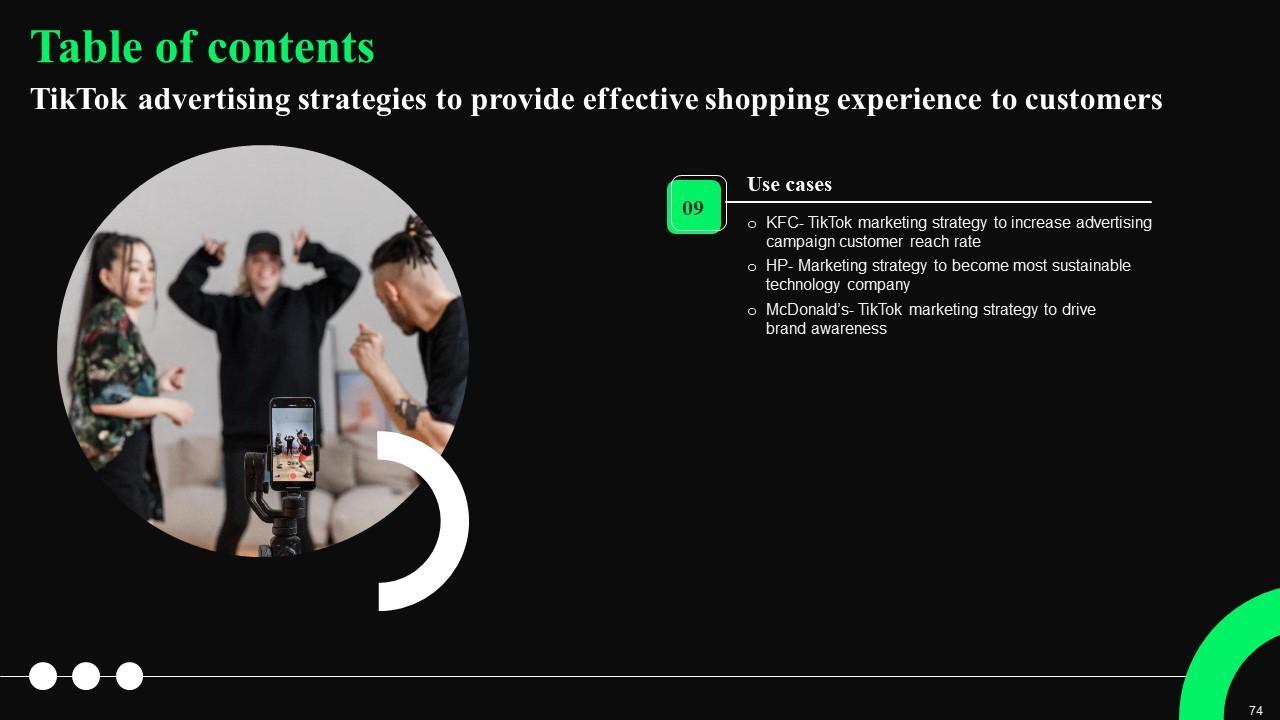 Table of contents
TikTok advertising strategies to provide effective shopping experience to customers

09

Use cases

o KFC- TikTok marketing strategy to increase advertising campaign customer reach rate
o HP- Marketing strategy to become most sustainable technology company
o McDonald's- TikTok marketing strategy to drive brand awareness

74